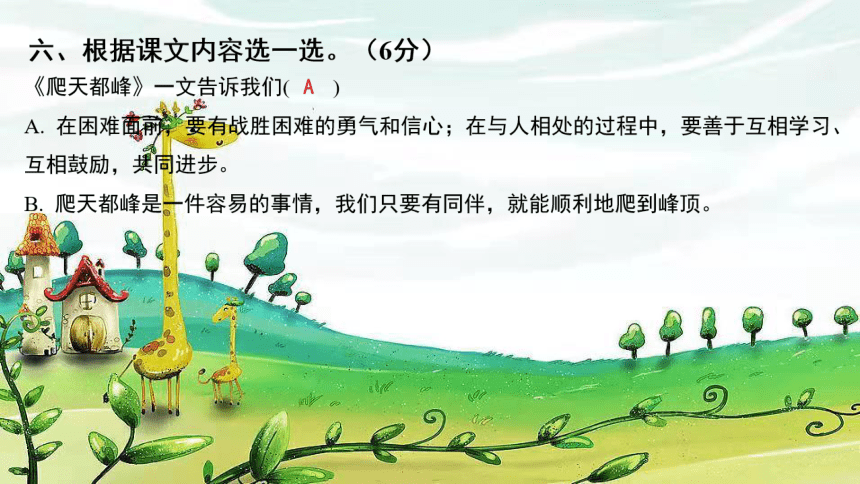 六、根据课文内容选一选。（6分）

《爬天都峰》一文告诉我们( A )

A. 在困难面前，要有战胜困难的勇气和信心；在与人相处的过程中，要善于互相学习、互相鼓励，共同进步。

B. 爬天都峰是一件容易的事情，我们只要有同伴，就能顺利地爬到峰顶。